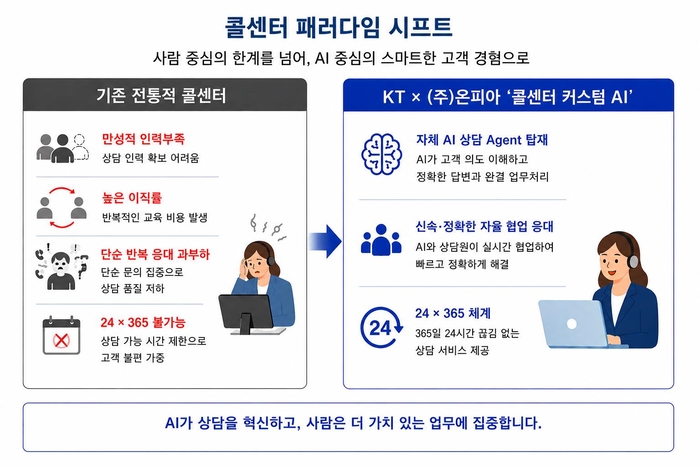 콜센터 패러다임 시프트

사람 중심의 한계를 넘어, AI 중심의 스마트한 고객 경험으로

기존 전통적 콜센터

만성적 인력부족
상담 인력 확보 어려움

높은 이직률
반복적인 교육 비용 발생

단순 반복 응대 과부하
단순 문의 집중으로 상담 품질 저하

24 × 365 불가능
상담 가능 시간 제한으로 고객 불편 가중

KT × (주)온피아 '콜센터 커스텀 AI'

자체 AI 상담 Agent 탑재
AI가 고객 의도 이해하고 정확한 답변과 완결 업무처리

신속·정확한 자율 협업 응대
AI와 상담원이 실시간 협업하여 빠르고 정확하게 해결

24
24 × 365 체계
365일 24시간 끊김 없는 상담 서비스 제공

AI가 상담을 혁신하고, 사람은 더 가치 있는 업무에 집중합니다.